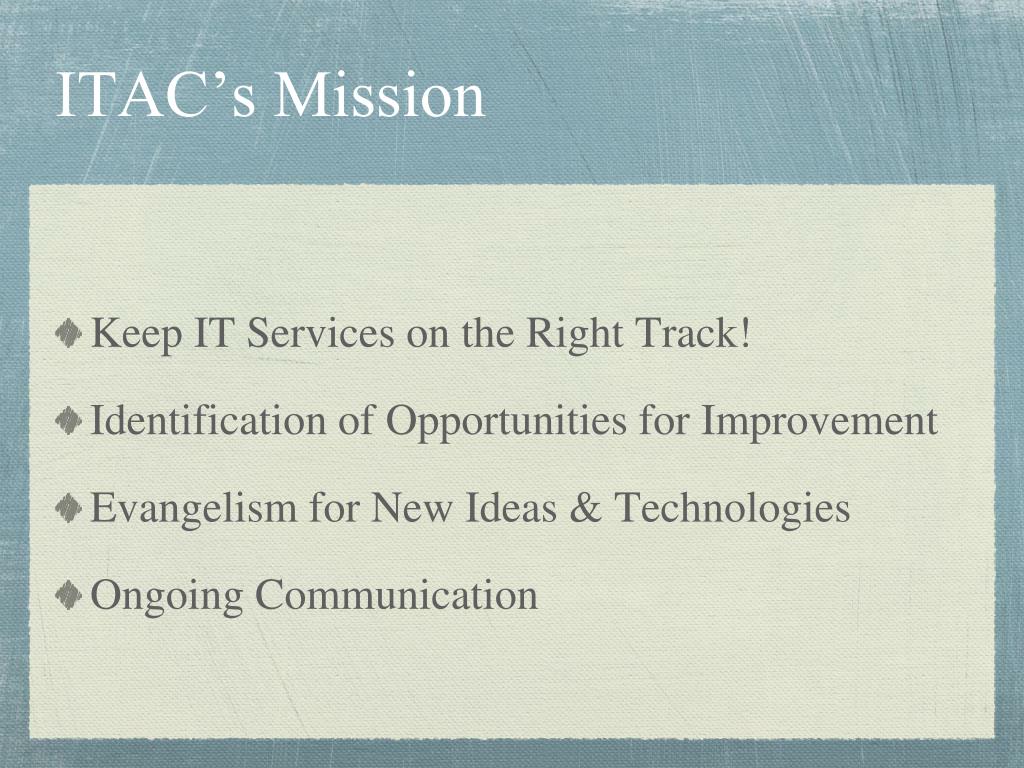 ITAC’s Mission

Keep IT Services on the Right Track!

Identification of Opportunities for Improvement

Evangelism for New Ideas & Technologies

Ongoing Communication